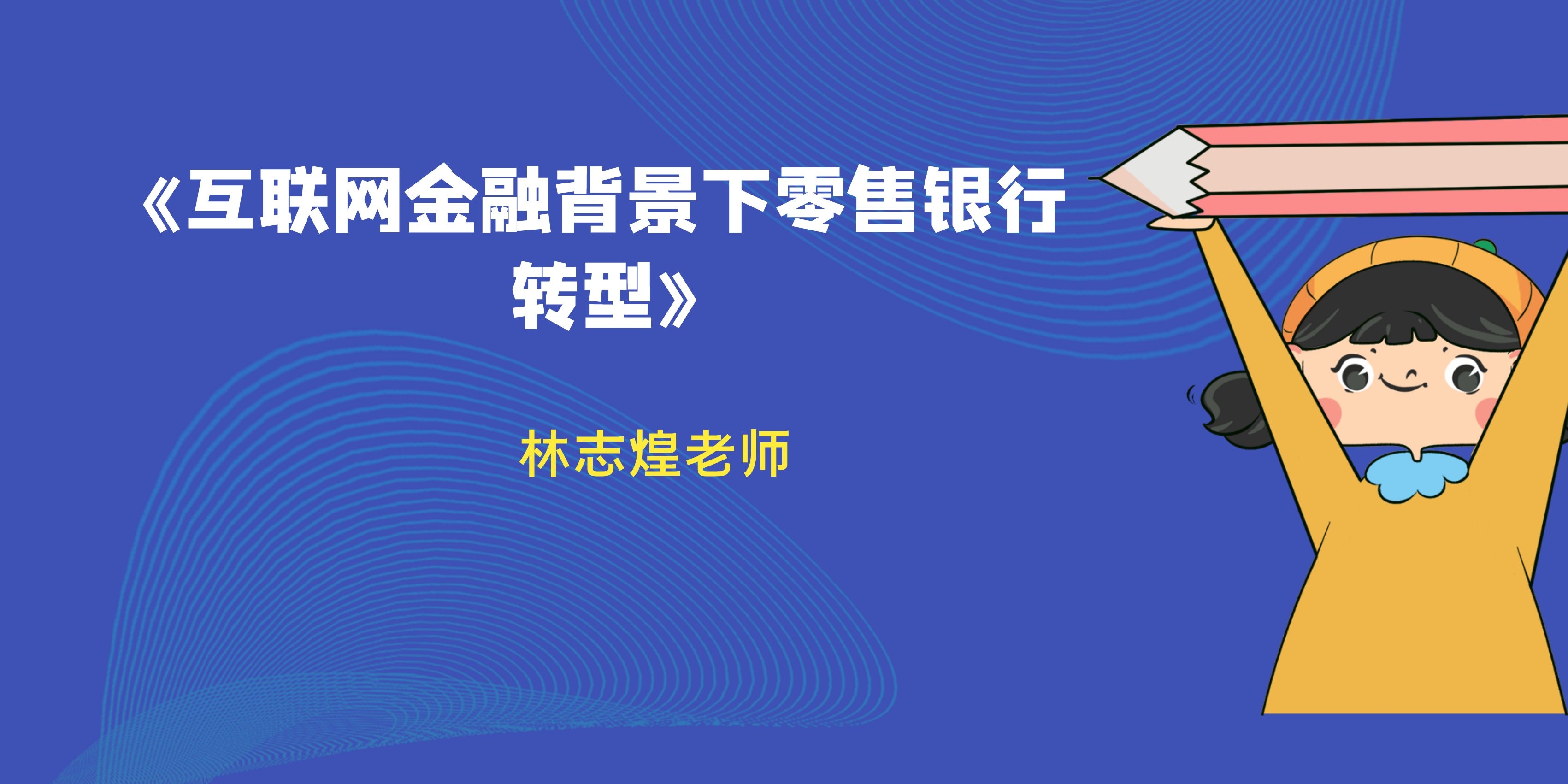 《互联网金融背景下零售银行转型》

林志煌老师